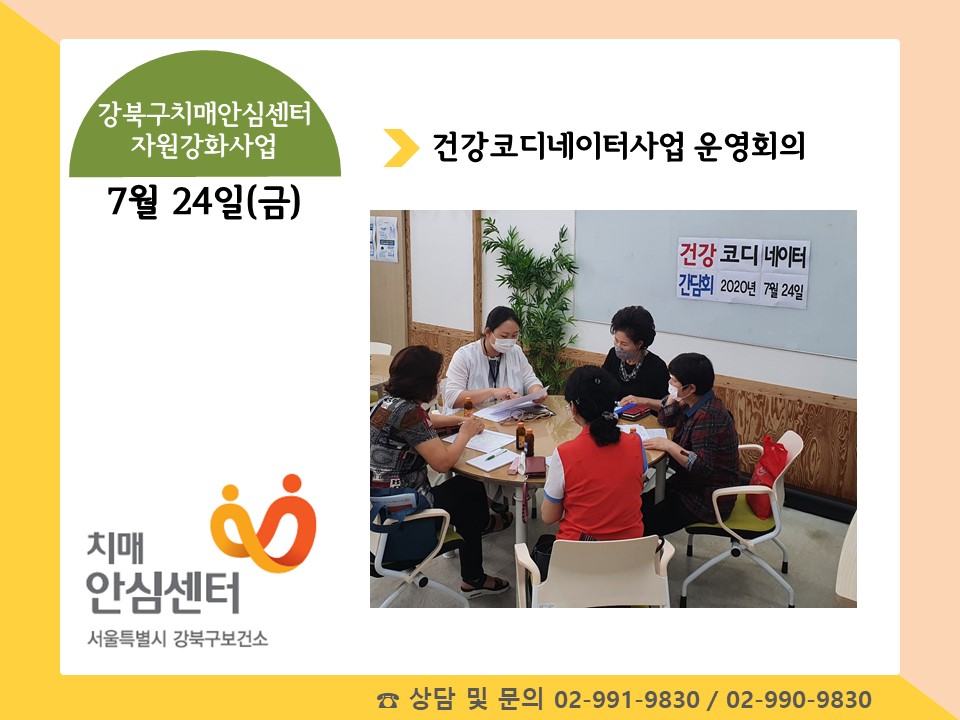 강북구치매안심센터
자원강화사업

7월 24일(금)

건강코디네이터사업 운영회의

건강 코디 네이터
간담회 2020년 7월 24일

치매
안심센터
서울특별시 강북구보건소

☎ 상담 및 문의 02-991-9830 / 02-990-9830